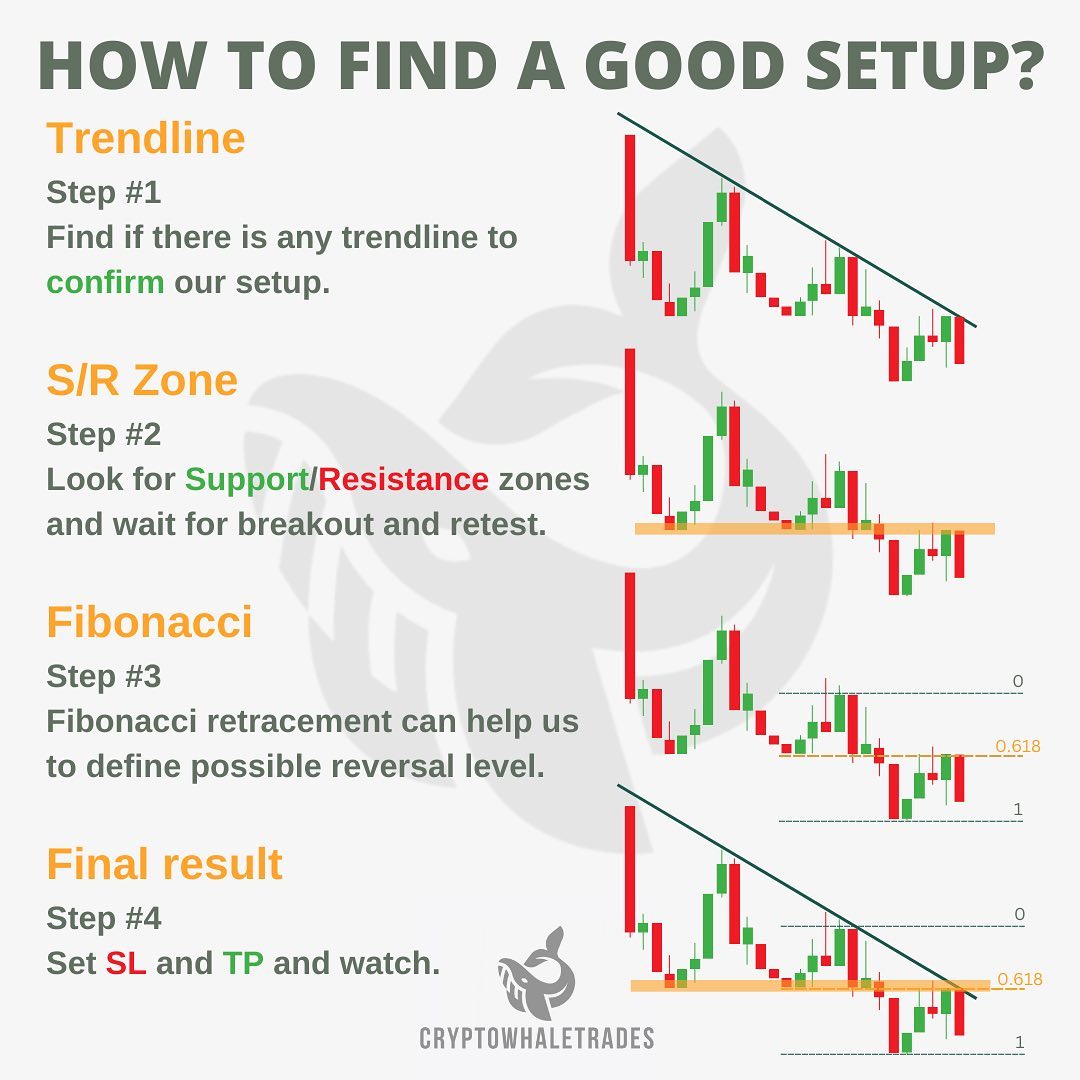 HOW TO FIND A GOOD SETUP?

Trendline

Step #1
Find if there is any trendline to confirm our setup.

S/R Zone

Step #2
Look for Support/Resistance zones and wait for breakout and retest.

Fibonacci

Step #3
Fibonacci retracement can help us to define possible reversal level.

0
0.618
1

Final result

Step #4
Set SL and TP and watch.

0
0.618
1

CRYPTOWHALETRADES